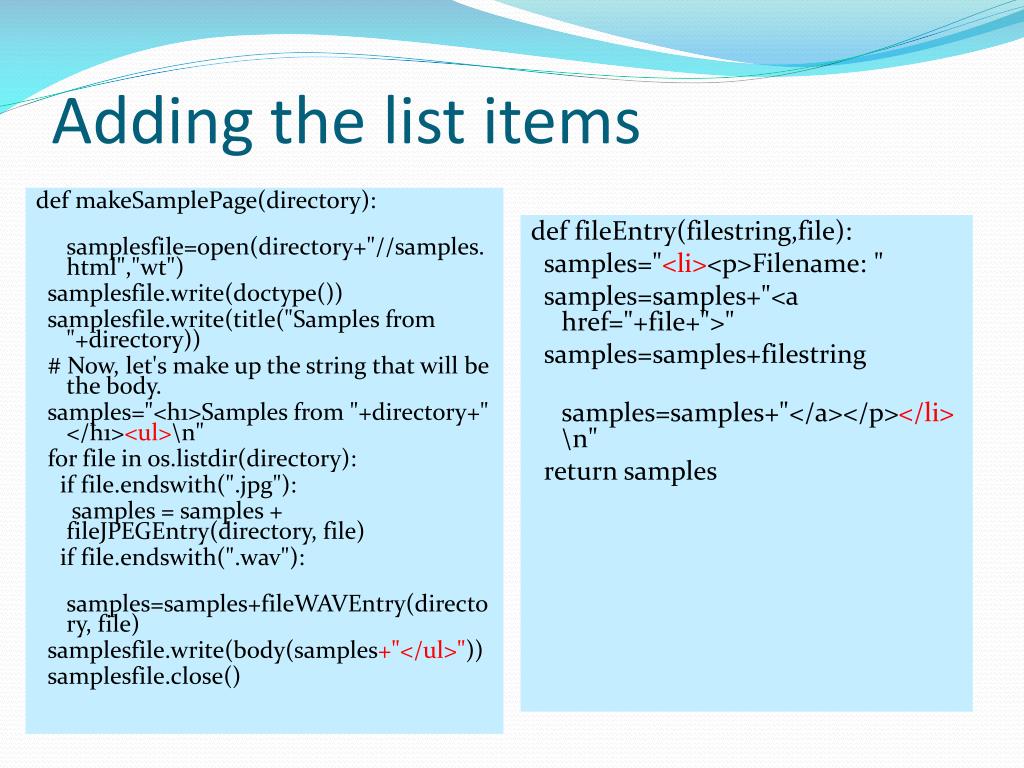 Adding the list items

def makeSamplePage(directory):

samplesfile=open(directory+"//samples.html","wt")
samplesfile.write(doctype())
samplesfile.write(title("Samples from "+directory))
# Now, let's make up the string that will be the body.
samples="<h1>Samples from "+directory+"</h1><ul>\n"
for file in os.listdir(directory):
if file.endswith(".jpg"):
samples = samples + fileJPEGEntry(directory, file)
if file.endswith(".wav"):

samples=samples+fileWAVEntry(directory, file)
samplesfile.write(body(samples+"</ul>"))
samplesfile.close()

def fileEntry(filestring,file):
samples="<li><p>Filename: "
samples=samples+"<a href="+file+">"
samples=samples+filestring

samples=samples+"</a></p></li>\n"
return samples